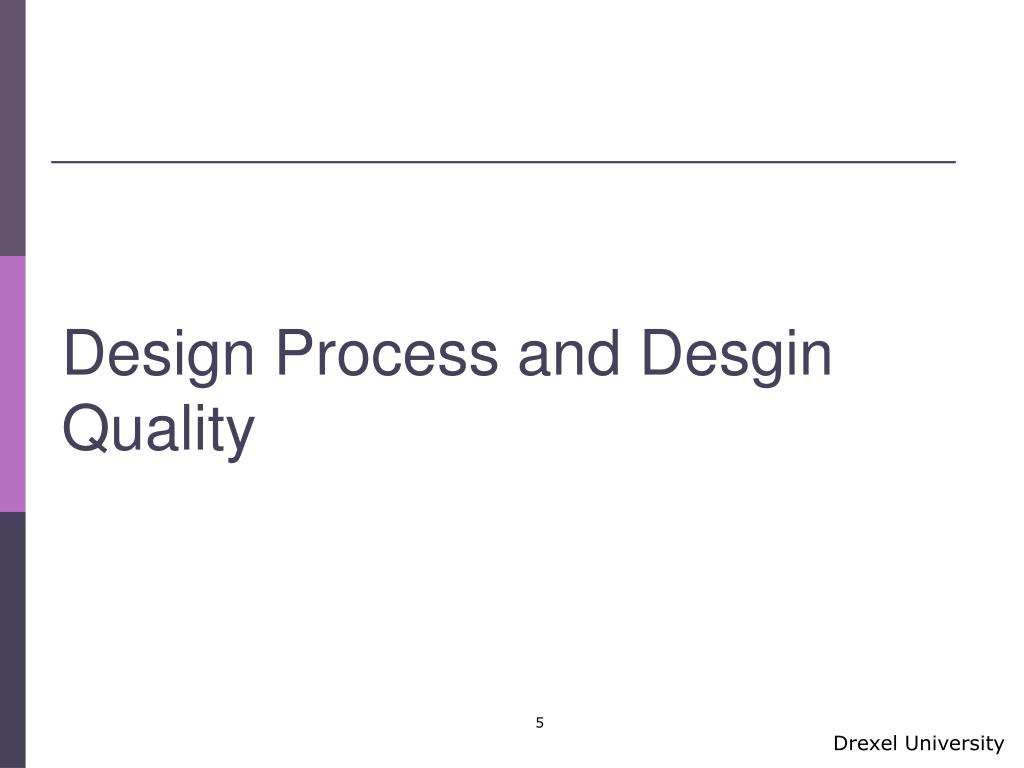 Design Process and Desgin Quality

5

Drexel University